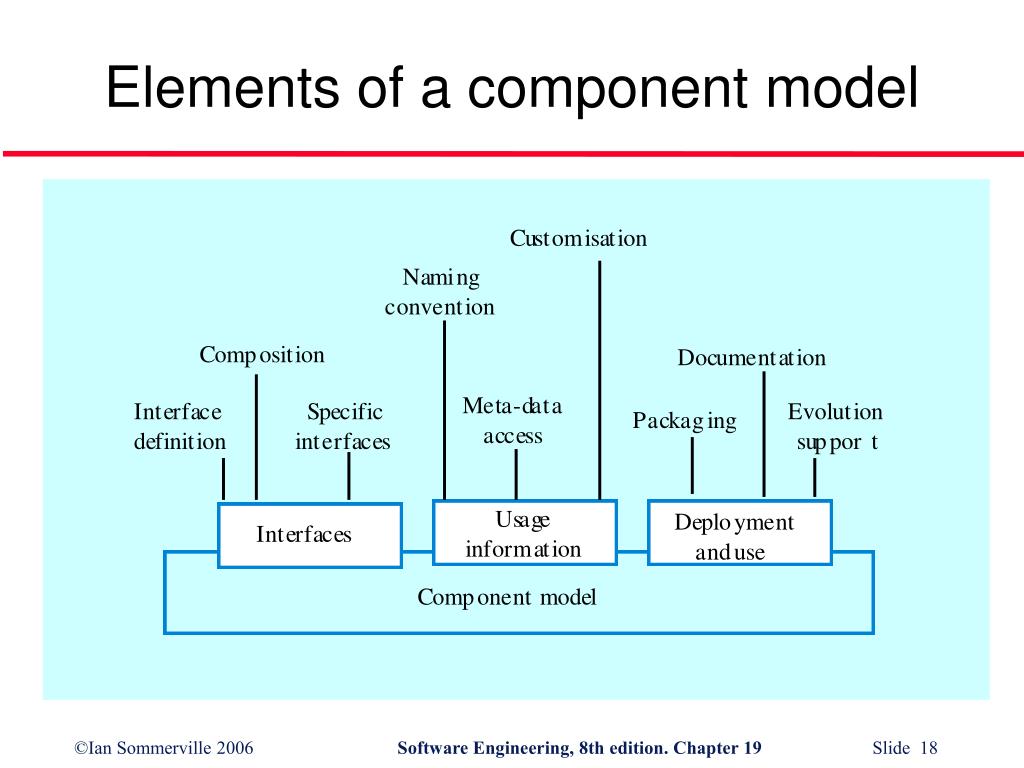 Elements of a component model

Customisation

Naming convention

Composition

Documentation

Interface definition

Specific interfaces

Meta-data access

Packaging

Evolution support

Interfaces

Usage information

Deployment and use

Component model

©Ian Sommerville 2006

Software Engineering, 8th edition. Chapter 19

Slide 18